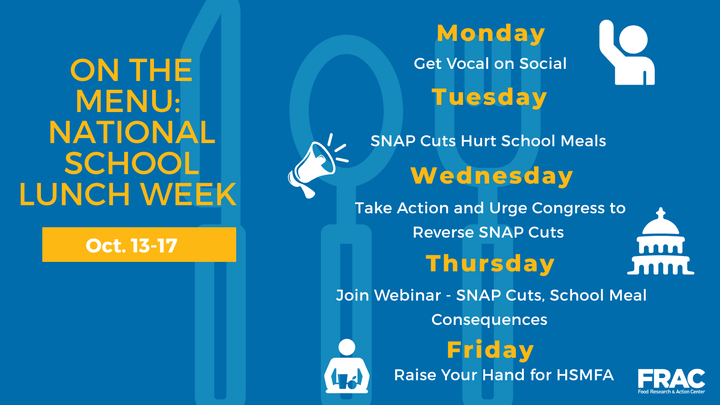 ON THE MENU: NATIONAL SCHOOL LUNCH WEEK

Oct. 13-17

Monday

Get Vocal on Social

Tuesday

SNAP Cuts Hurt School Meals

Wednesday

Take Action and Urge Congress to Reverse SNAP Cuts

Thursday

Join Webinar - SNAP Cuts, School Meal Consequences

Friday

Raise Your Hand for HSMFA

FRAC
Food Research & Action Center